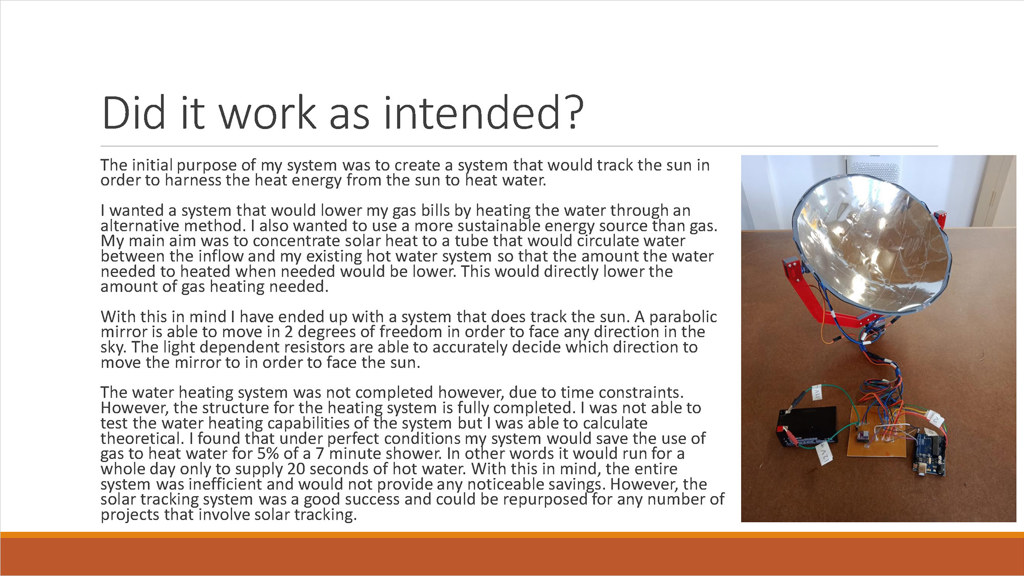 Did it work as intended?

The initial purpose of my system was to create a system that would track the sun in order to harness the heat energy from the sun to heat water.

I wanted a system that would lower my gas bills by heating the water through an alternative method. I also wanted to use a more sustainable energy source than gas. My main aim was to concentrate solar heat to a tube that would circulate water between the inflow and my existing hot water system so that the amount the water needed to heated when needed would be lower. This would directly lower the amount of gas heating needed.

With this in mind I have ended up with a system that does track the sun. A parabolic mirror is able to move in 2 degrees of freedom in order to face any direction in the sky. The light dependent resistors are able to accurately decide which direction to move the mirror to in order to face the sun.

The water heating system was not completed however, due to time constraints. However, the structure for the heating system is fully completed. I was not able to test the water heating capabilities of the system but I was able to calculate theoretical. I found that under perfect conditions my system would save the use of gas to heat water for 5% of a 7 minute shower. In other words it would run for a whole day only to supply 20 seconds of hot water. With this in mind, the entire system was inefficient and would not provide any noticeable savings. However, the solar tracking system was a good success and could be repurposed for any number of projects that involve solar tracking.